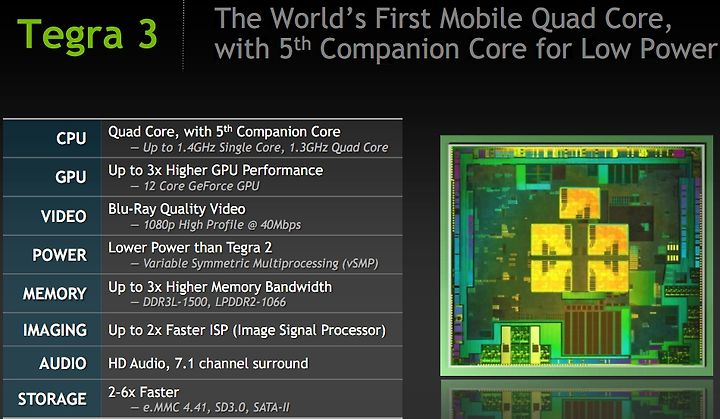 Tegra 3

The World's First Mobile Quad Core, with 5$^{th}$ Companion Core for Low Power

| | |
|---|---|
| CPU | Quad Core, with 5$^{th}$ Companion Core — Up to 1.4GHz Single Core, 1.3GHz Quad Core |
| GPU | Up to 3x Higher GPU Performance — 12 Core GeForce GPU |
| VIDEO | Blu-Ray Quality Video — 1080p High Profile @ 40Mbps |
| POWER | Lower Power than Tegra 2 — Variable Symmetric Multiprocessing (vSMP) |
| MEMORY | Up to 3x Higher Memory Bandwidth — DDR3L-1500, LPDDR2-1066 |
| IMAGING | Up to 2x Faster ISP (Image Signal Processor) |
| AUDIO | HD Audio, 7.1 channel surround |
| STORAGE | 2-6x Faster — e.MMC 4.41, SD3.0, SATA-II |